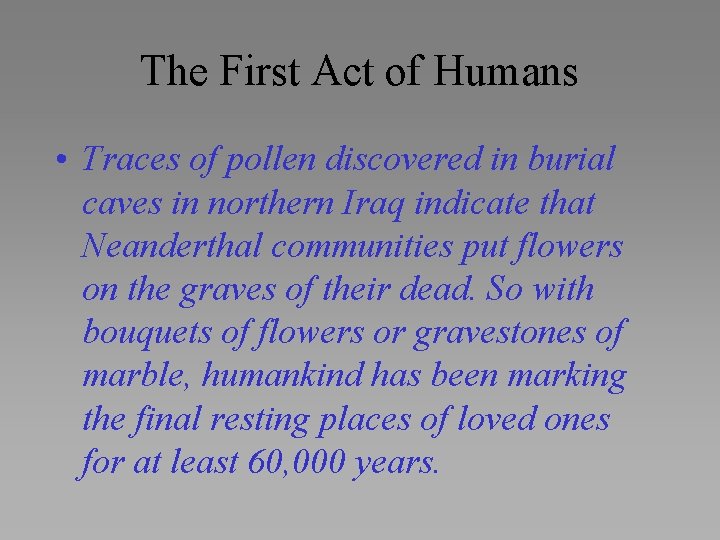 The First Act of Humans

• Traces of pollen discovered in burial caves in northern Iraq indicate that Neanderthal communities put flowers on the graves of their dead. So with bouquets of flowers or gravestones of marble, humankind has been marking the final resting places of loved ones for at least 60,000 years.